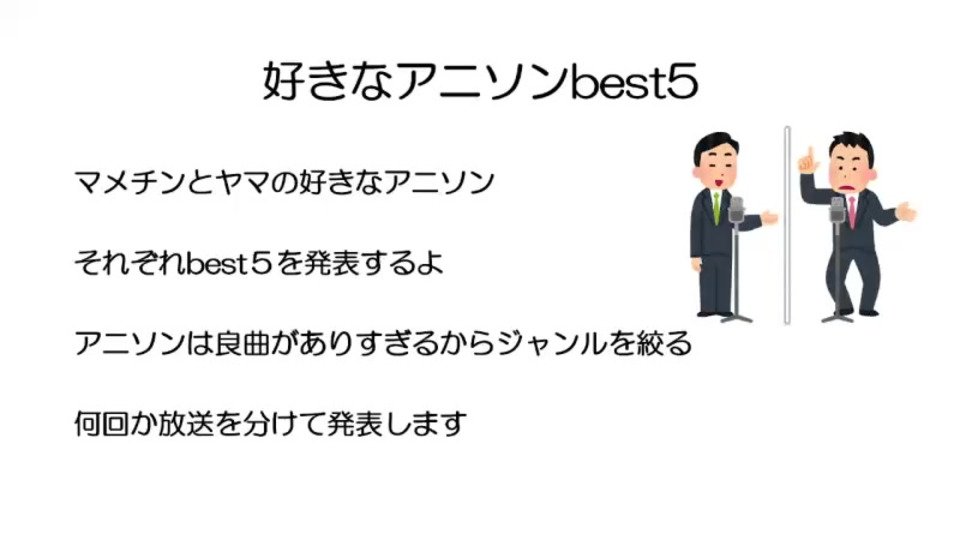 好きなアニソンbest5

マメチンとヤマの好きなアニソン

それぞれbest５を発表するよ

アニソンは良曲がありすぎるからジャンルを絞る

何回か放送を分けて発表します